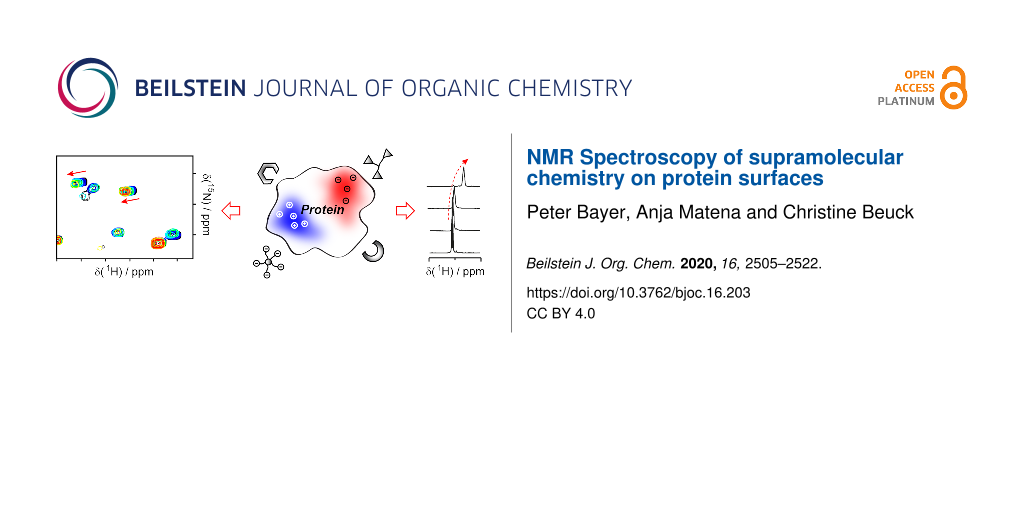 BEILSTEIN JOURNAL OF ORGANIC CHEMISTRY

OPEN ACCESS PLATINUM

$\delta(^{15}N)$ / ppm

$\delta(^{1}H)$ / ppm

Protein

$\delta(^{1}H)$ / ppm

NMR Spectroscopy of supramolecular chemistry on protein surfaces

Peter Bayer, Anja Matena and Christine Beuck

Beilstein J. Org. Chem. 2020, 16, 2505–2522.

https://doi.org/10.3762/bjoc.16.203

CC BY 4.0